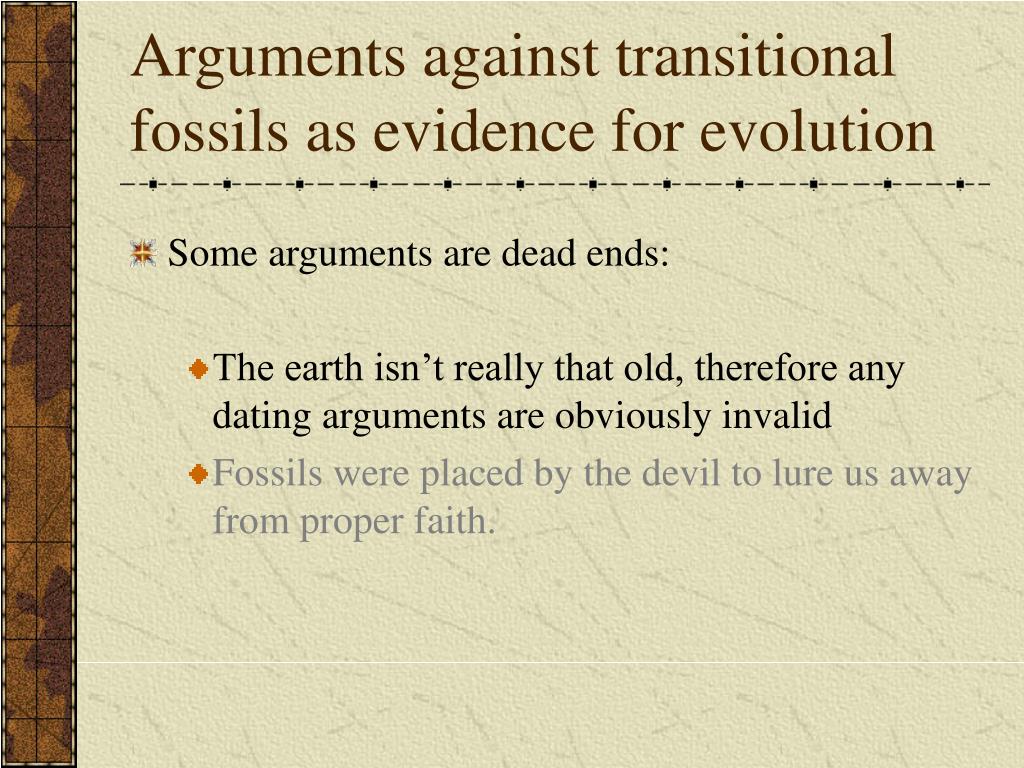 Arguments against transitional fossils as evidence for evolution

Some arguments are dead ends:

The earth isn’t really that old, therefore any dating arguments are obviously invalid

Fossils were placed by the devil to lure us away from proper faith.